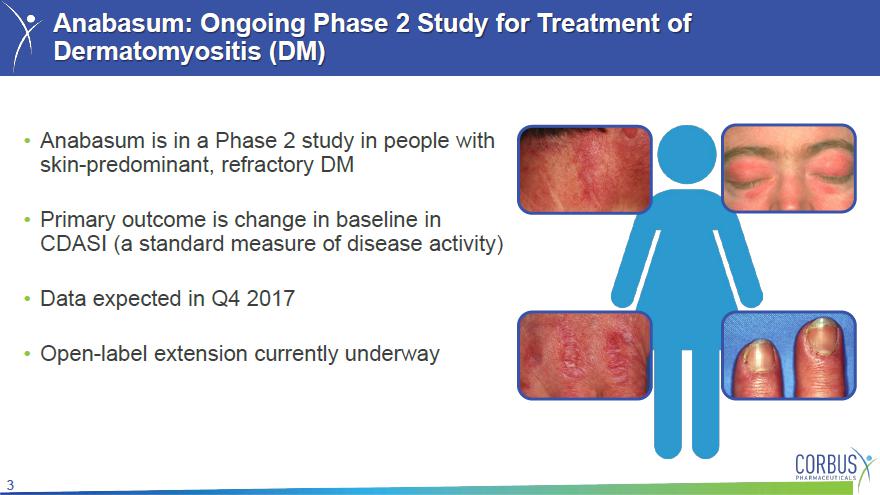 Anabasum: Ongoing Phase 2 Study for Treatment of Dermatomyositis (DM)

• Anabasum is in a Phase 2 study in people with skin-predominant, refractory DM

• Primary outcome is change in baseline in CDASI (a standard measure of disease activity)

• Data expected in Q4 2017

• Open-label extension currently underway

CORBUS PHARMACEUTICALS

3